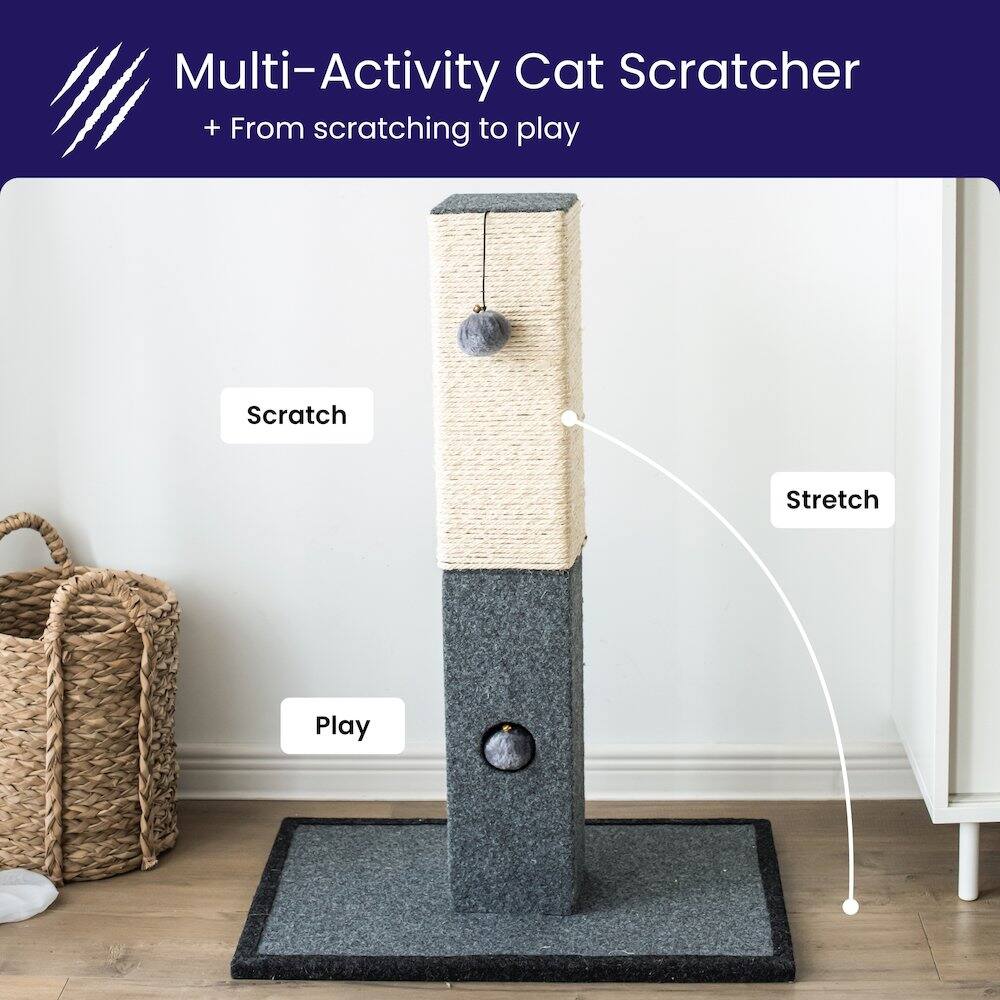 Multi-Activity Cat Scratcher
+ From scratching to play

Scratch

Stretch

Play